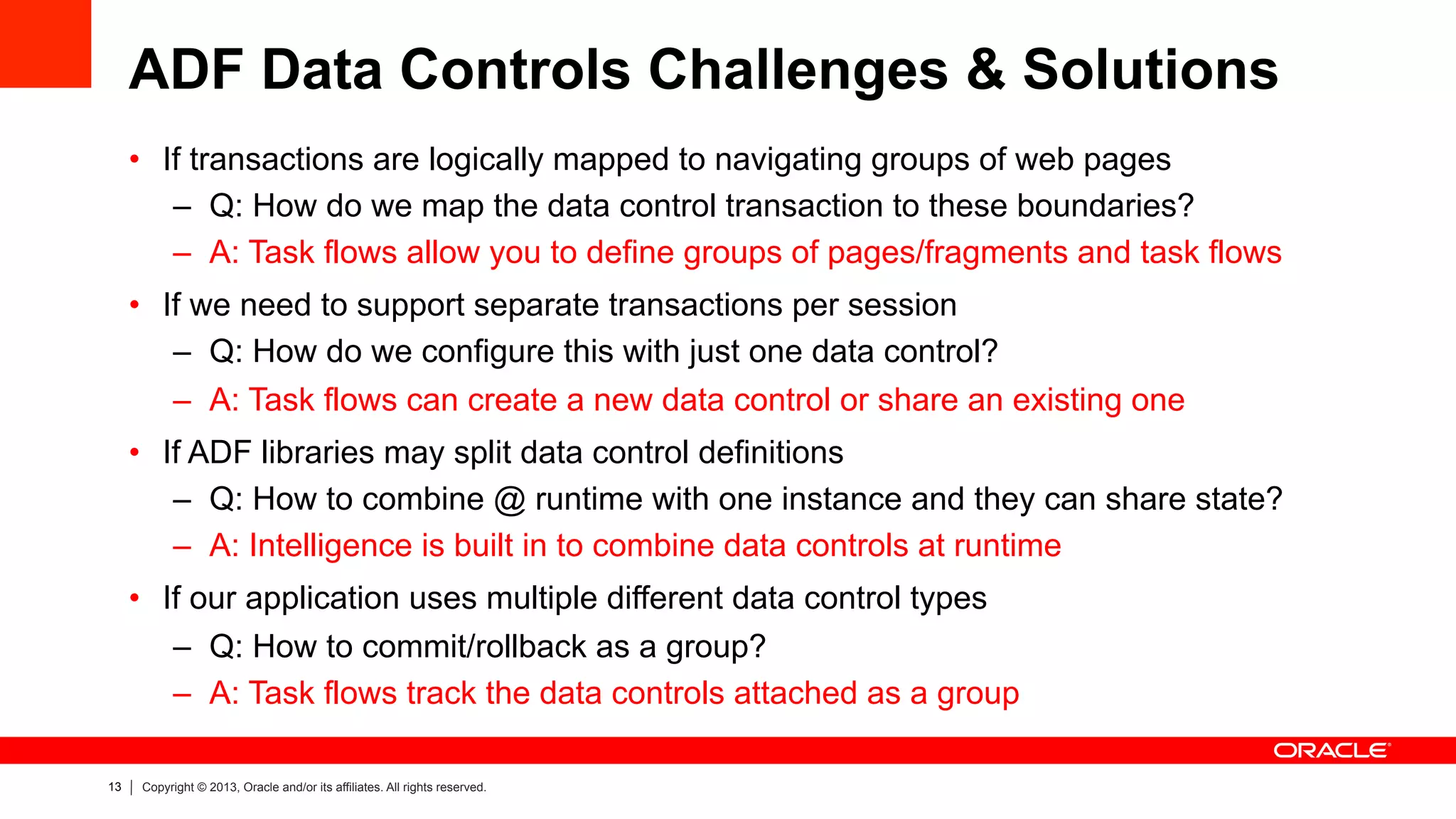 ADF Data Controls Challenges & Solutions

• If transactions are logically mapped to navigating groups of web pages
– Q: How do we map the data control transaction to these boundaries?
– A: Task flows allow you to define groups of pages/fragments and task flows

• If we need to support separate transactions per session
– Q: How do we configure this with just one data control?
– A: Task flows can create a new data control or share an existing one

• If ADF libraries may split data control definitions
– Q: How to combine @ runtime with one instance and they can share state?
– A: Intelligence is built in to combine data controls at runtime

• If our application uses multiple different data control types
– Q: How to commit/rollback as a group?
– A: Task flows track the data controls attached as a group

ORACLE

13 | Copyright © 2013, Oracle and/or its affiliates. All rights reserved.